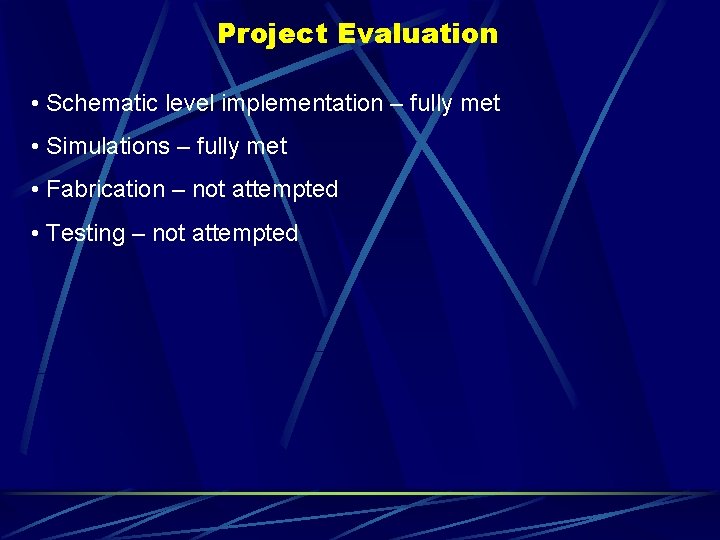 Project Evaluation

• Schematic level implementation – fully met

• Simulations – fully met

• Fabrication – not attempted

• Testing – not attempted